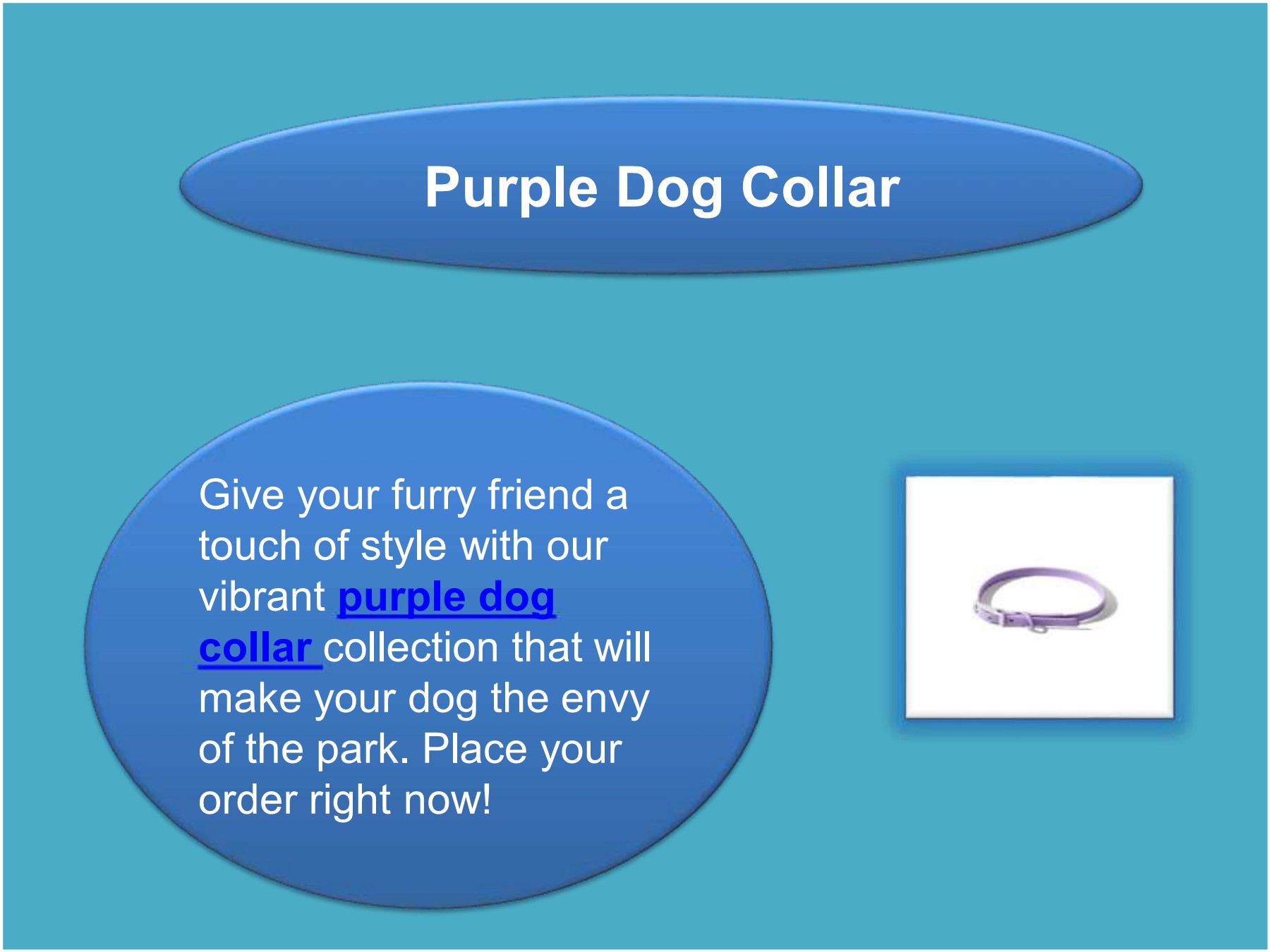 Purple Dog Collar

Give your furry friend a touch of style with our vibrant purple dog collar collection that will make your dog the envy of the park. Place your order right now!